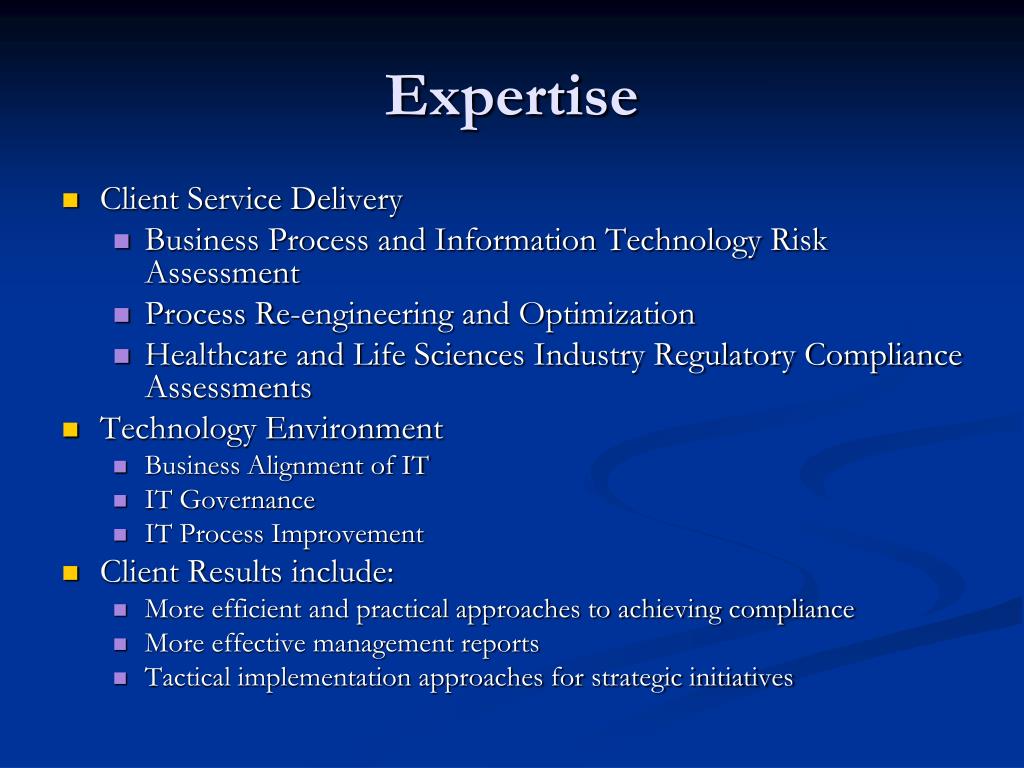 Expertise

- Client Service Delivery
  - Business Process and Information Technology Risk Assessment
  - Process Re-engineering and Optimization
  - Healthcare and Life Sciences Industry Regulatory Compliance Assessments
- Technology Environment
  - Business Alignment of IT
  - IT Governance
  - IT Process Improvement
- Client Results include:
  - More efficient and practical approaches to achieving compliance
  - More effective management reports
  - Tactical implementation approaches for strategic initiatives